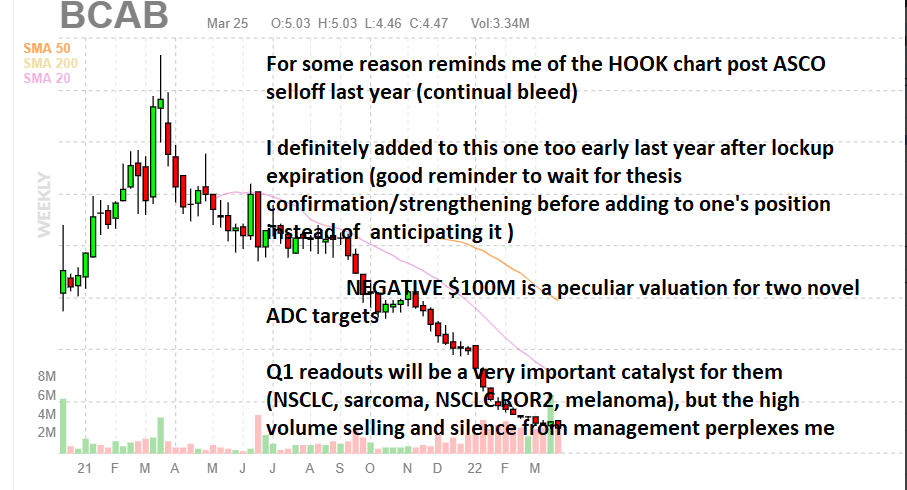 BCAB Mar 25 O:5.03 H:5.03 L:4.46 C:4.47 Vol:3.34M

SMA 50
SMA 200
SMA 20

WEEKLY

For some reason reminds me of the HOOK chart post ASCO selloff last year (continual bleed)

I definitely added to this one too early last year after lockup expiration (good reminder to wait for thesis confirmation/strengthening before adding to one's position instead of anticipating it )

NEGATIVE $100M is a peculiar valuation for two novel ADC targets

Q1 readouts will be a very important catalyst for them (NSCLC, sarcoma, NSCLC ROR2, melanoma), but the high volume selling and silence from management perplexes me

8M
6M
4M
2M

21 F M A M J J A S O N D 22 F M